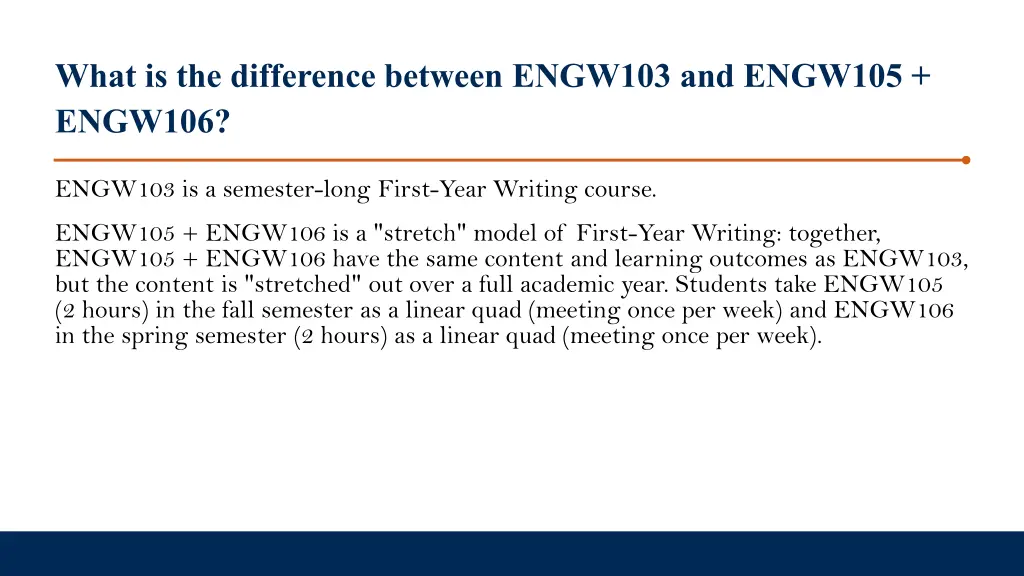 What is the difference between ENGW103 and ENGW105 + ENGW106?

ENGW103 is a semester-long First-Year Writing course.

ENGW105 + ENGW106 is a "stretch" model of First-Year Writing: together, ENGW105 + ENGW106 have the same content and learning outcomes as ENGW103, but the content is "stretched" out over a full academic year. Students take ENGW105 (2 hours) in the fall semester as a linear quad (meeting once per week) and ENGW106 in the spring semester (2 hours) as a linear quad (meeting once per week).